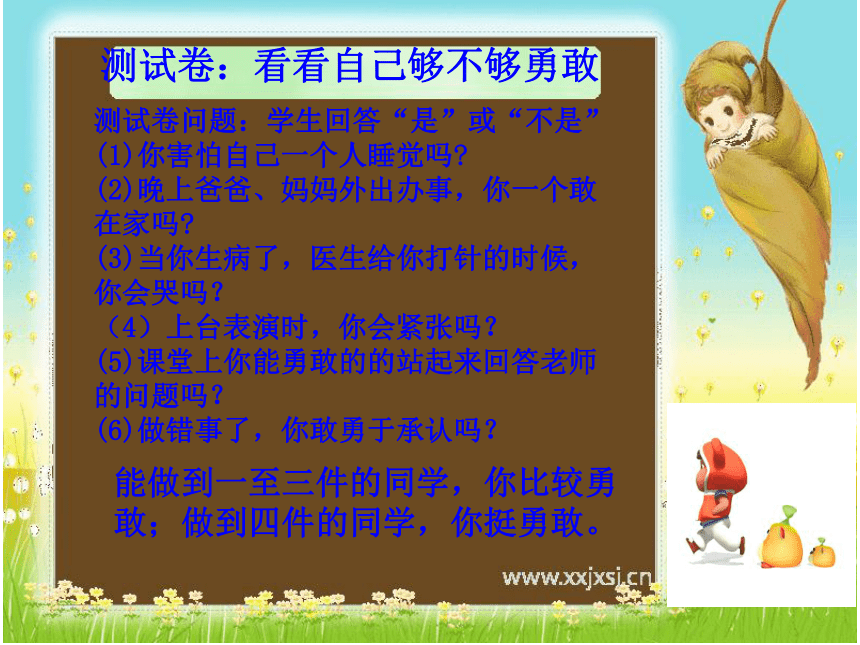 测试卷：看看自己够不够勇敢

测试卷问题：学生回答“是”或“不是”
(1)你害怕自己一个人睡觉吗?
(2)晚上爸爸、妈妈外出办事，你一个敢在家吗?
(3)当你生病了，医生给你打针的时候，你会哭吗？
（4）上台表演时，你会紧张吗？
(5)课堂上你能勇敢的的站起来回答老师的问题吗？
(6)做错事了，你敢勇于承认吗？

能做到一至三件的同学，你比较勇敢；做到四件的同学，你挺勇敢。

www.xxjxsj.cn